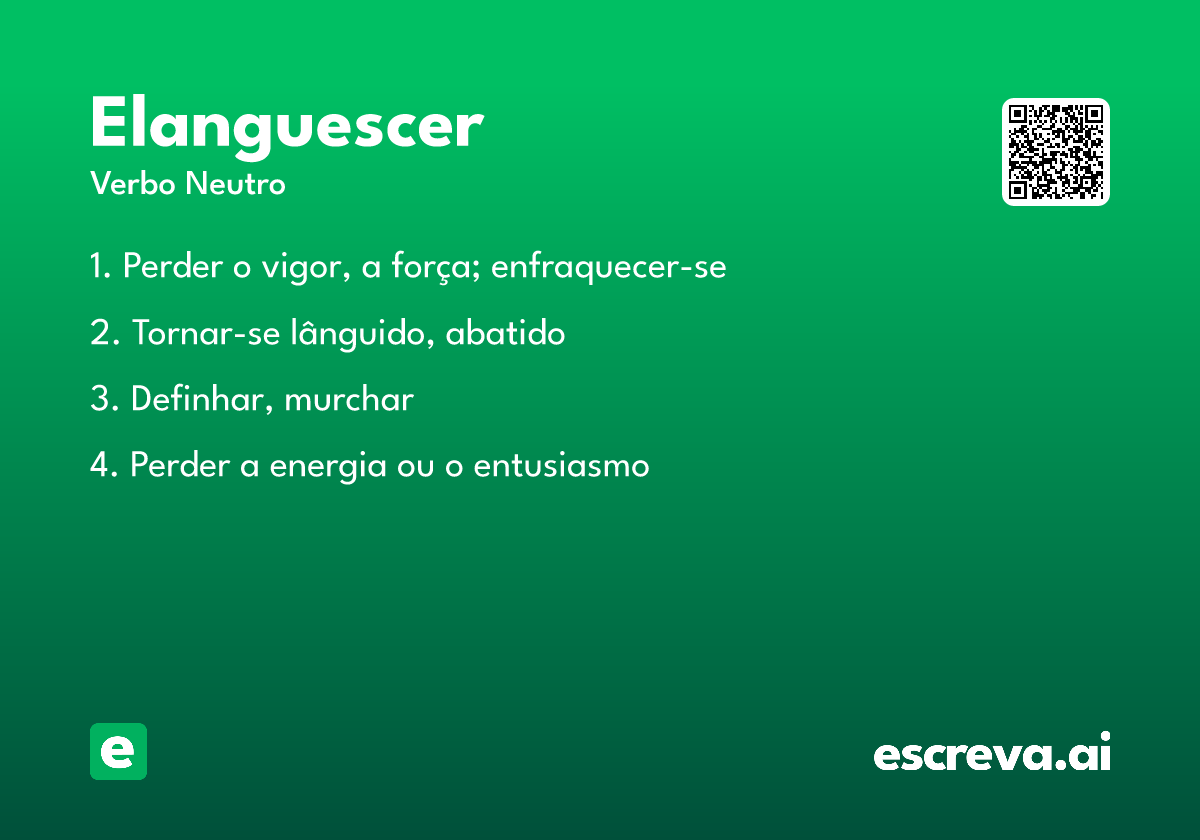 Elanguescer
Verbo Neutro

1. Perder o vigor, a força; enfraquecer-se

2. Tornar-se lânguido, abatido

3. Definhar, murchar

4. Perder a energia ou o entusiasmo

e

escreva.ai